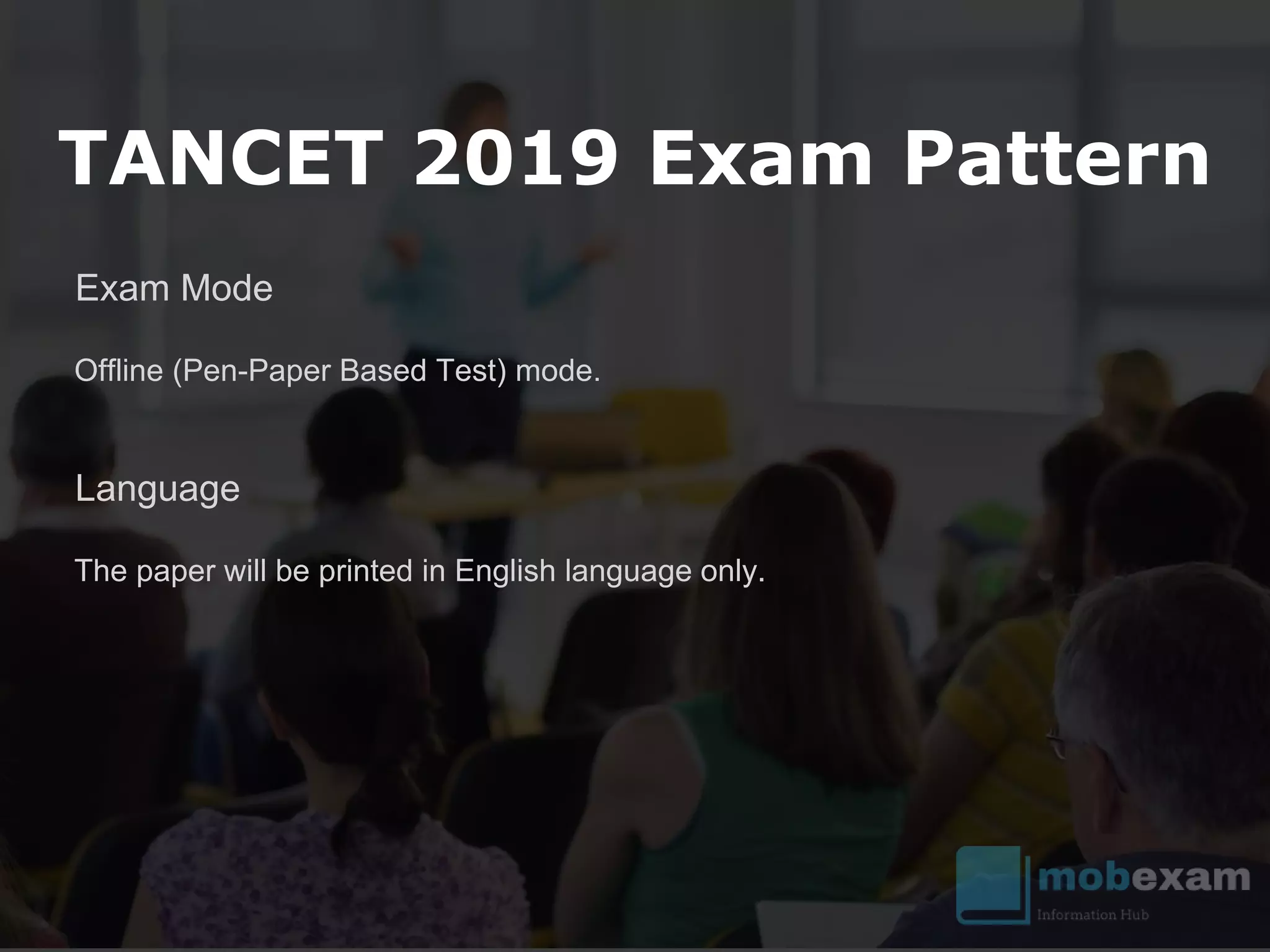 TANCET 2019 Exam Pattern

Exam Mode

Offline (Pen-Paper Based Test) mode.

Language

The paper will be printed in English language only.

mobexam
Information Hub